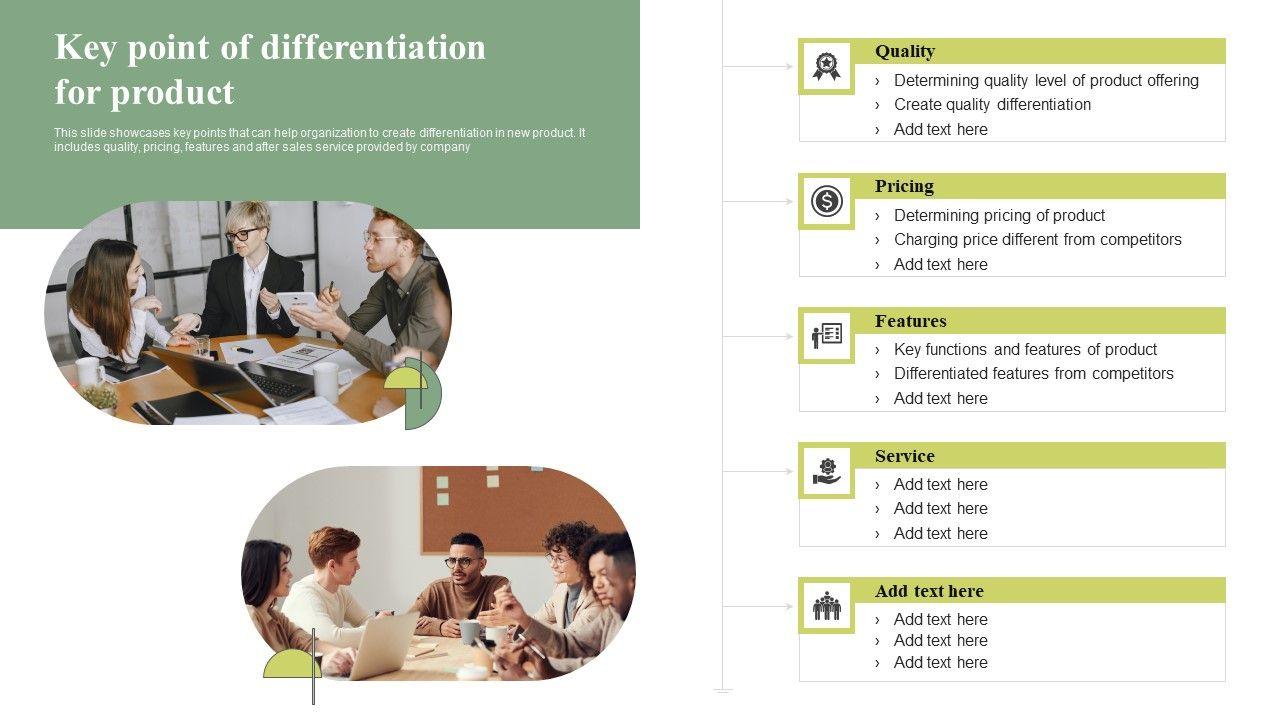 Key point of differentiation for product

This slide showcases key points that can help organization to create differentiation in new product. It includes quality, pricing, features and after sales service provided by company

Quality
› Determining quality level of product offering
› Create quality differentiation
› Add text here

Pricing
› Determining pricing of product
› Charging price different from competitors
› Add text here

Features
› Key functions and features of product
› Differentiated features from competitors
› Add text here

Service
› Add text here
› Add text here
› Add text here

Add text here
› Add text here
› Add text here
› Add text here